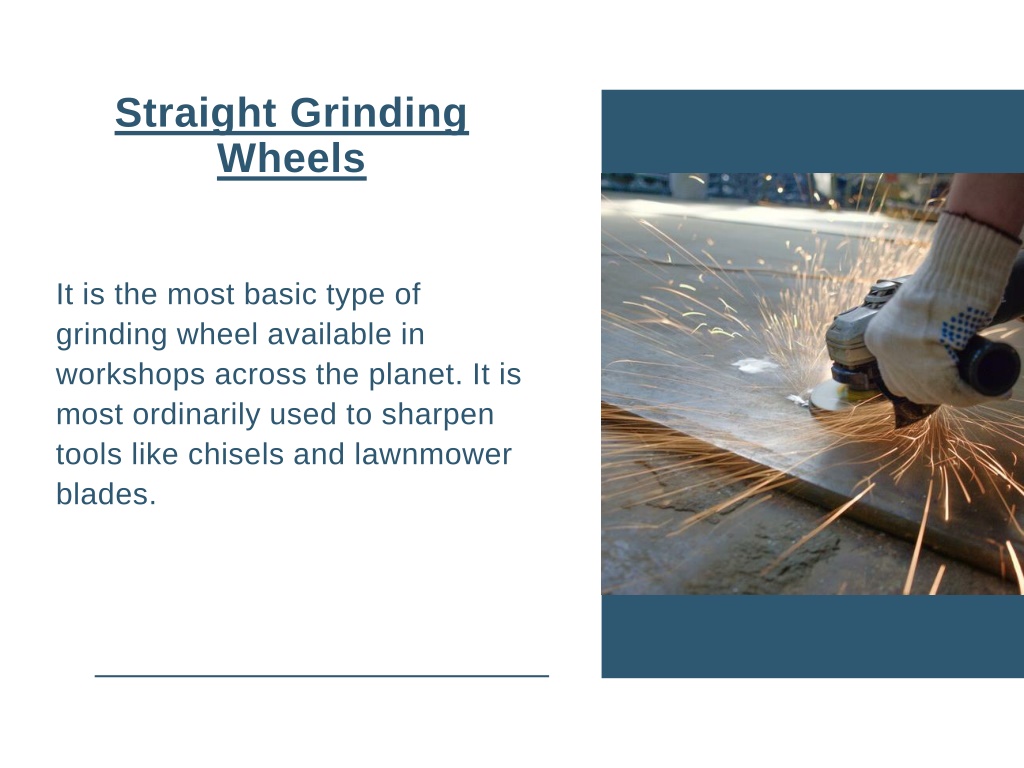 Straight Grinding Wheels

It is the most basic type of grinding wheel available in workshops across the planet. It is most ordinarily used to sharpen tools like chisels and lawnmower blades.